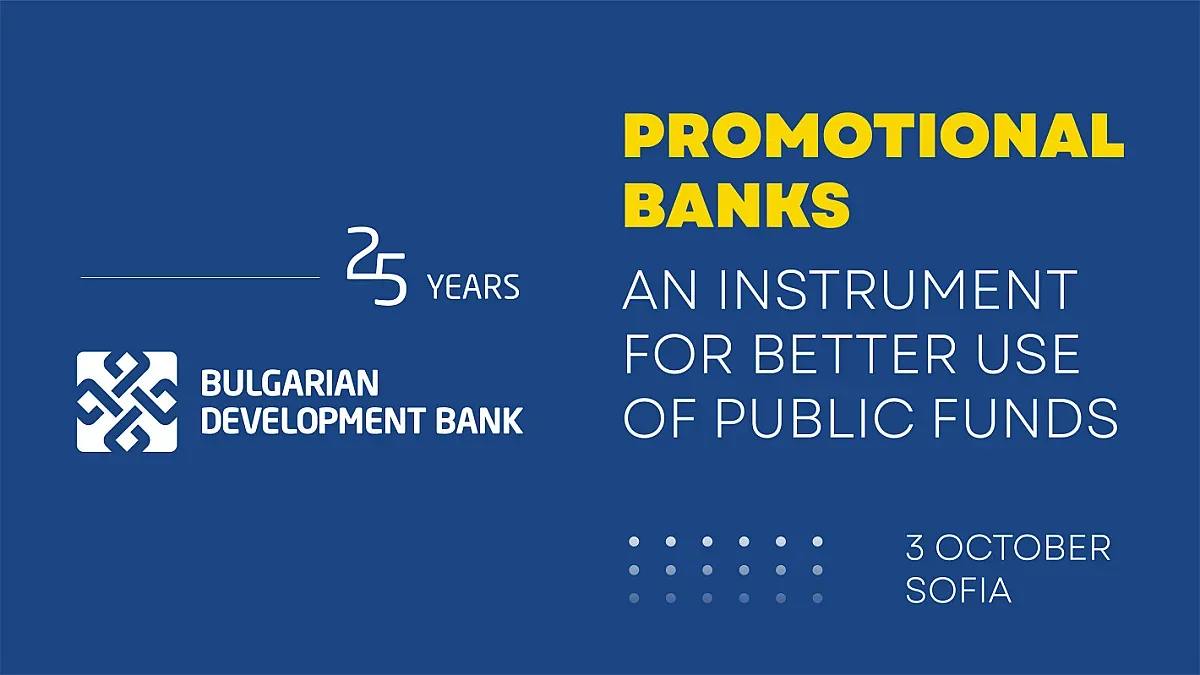 25 YEARS

BULGARIAN DEVELOPMENT BANK

PROMOTIONAL BANKS

AN INSTRUMENT FOR BETTER USE OF PUBLIC FUNDS

3 OCTOBER
SOFIA